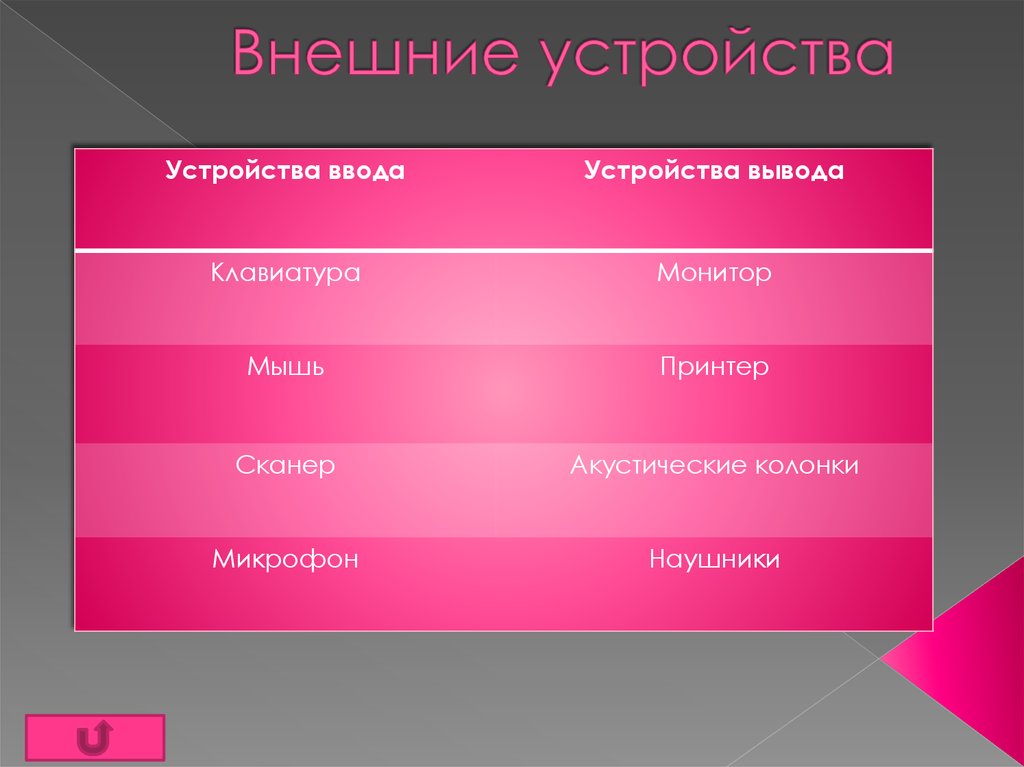 Внешние устройства

| Устройства ввода | Устройства вывода |
|---|---|
| Клавиатура | Монитор |
| Мышь | Принтер |
| Сканер | Акустические колонки |
| Микрофон | Наушники |